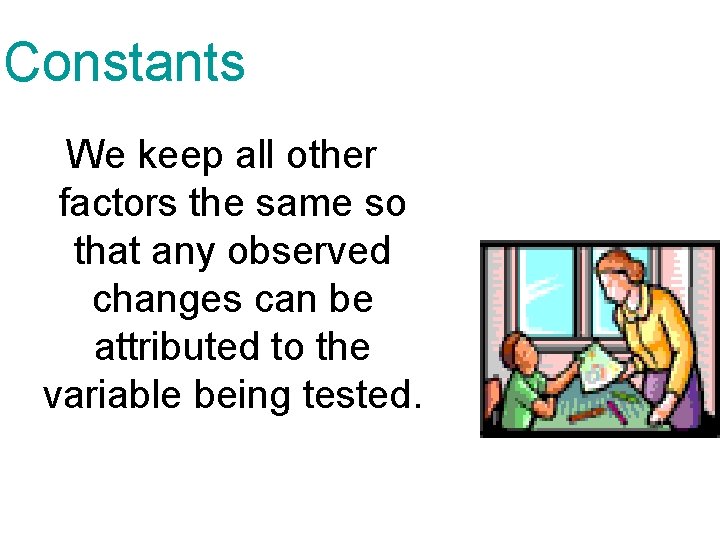 Constants

We keep all other factors the same so that any observed changes can be attributed to the variable being tested.